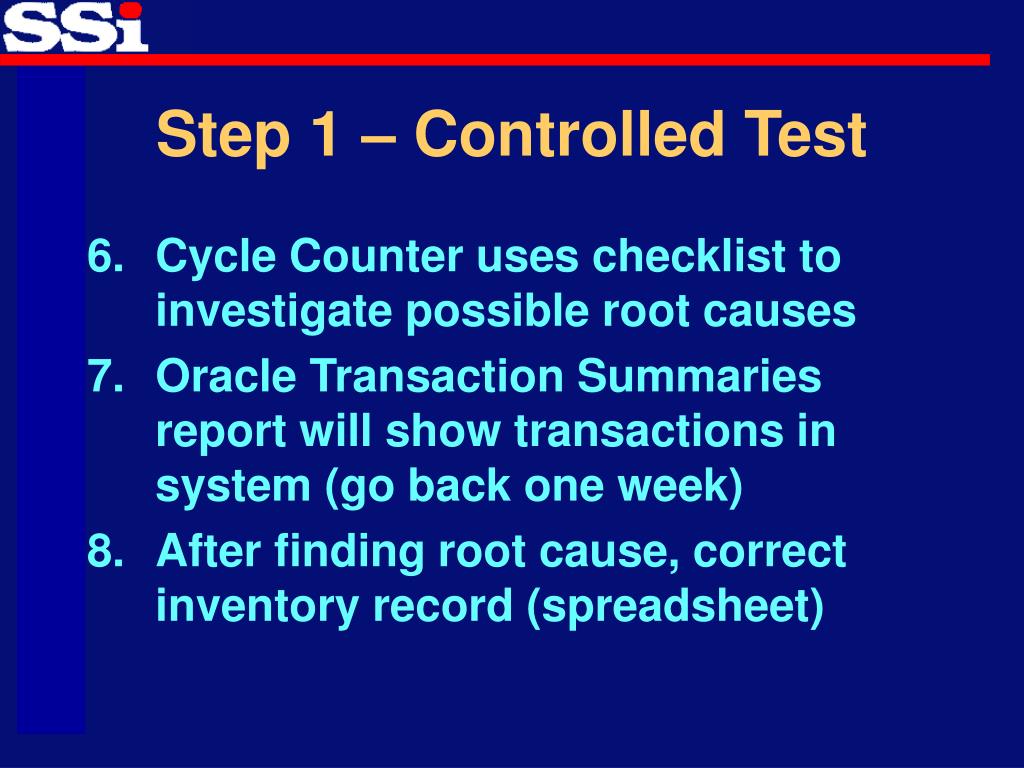 SSi

Step 1 – Controlled Test

6. Cycle Counter uses checklist to investigate possible root causes
7. Oracle Transaction Summaries report will show transactions in system (go back one week)
8. After finding root cause, correct inventory record (spreadsheet)